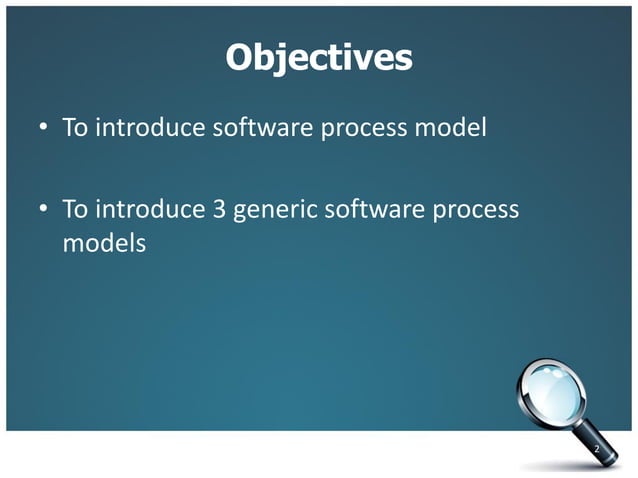 Objectives

• To introduce software process model

• To introduce 3 generic software process models

2